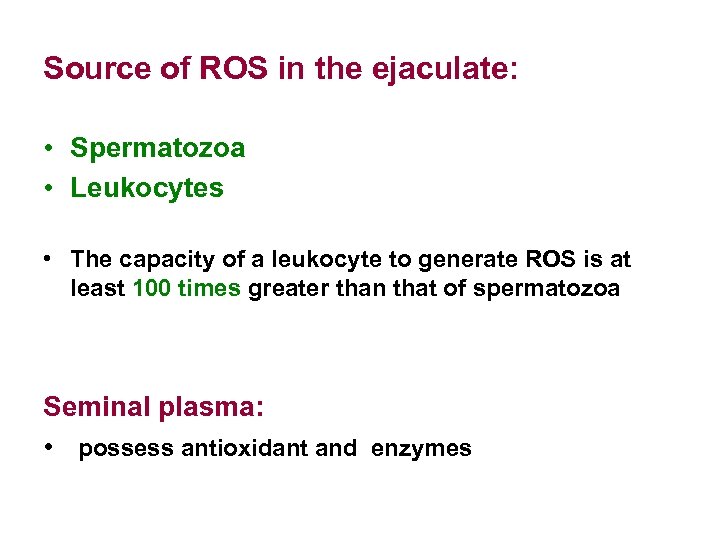 Source of ROS in the ejaculate:

• Spermatozoa
• Leukocytes

• The capacity of a leukocyte to generate ROS is at least 100 times greater than that of spermatozoa

Seminal plasma:

• possess antioxidant and enzymes